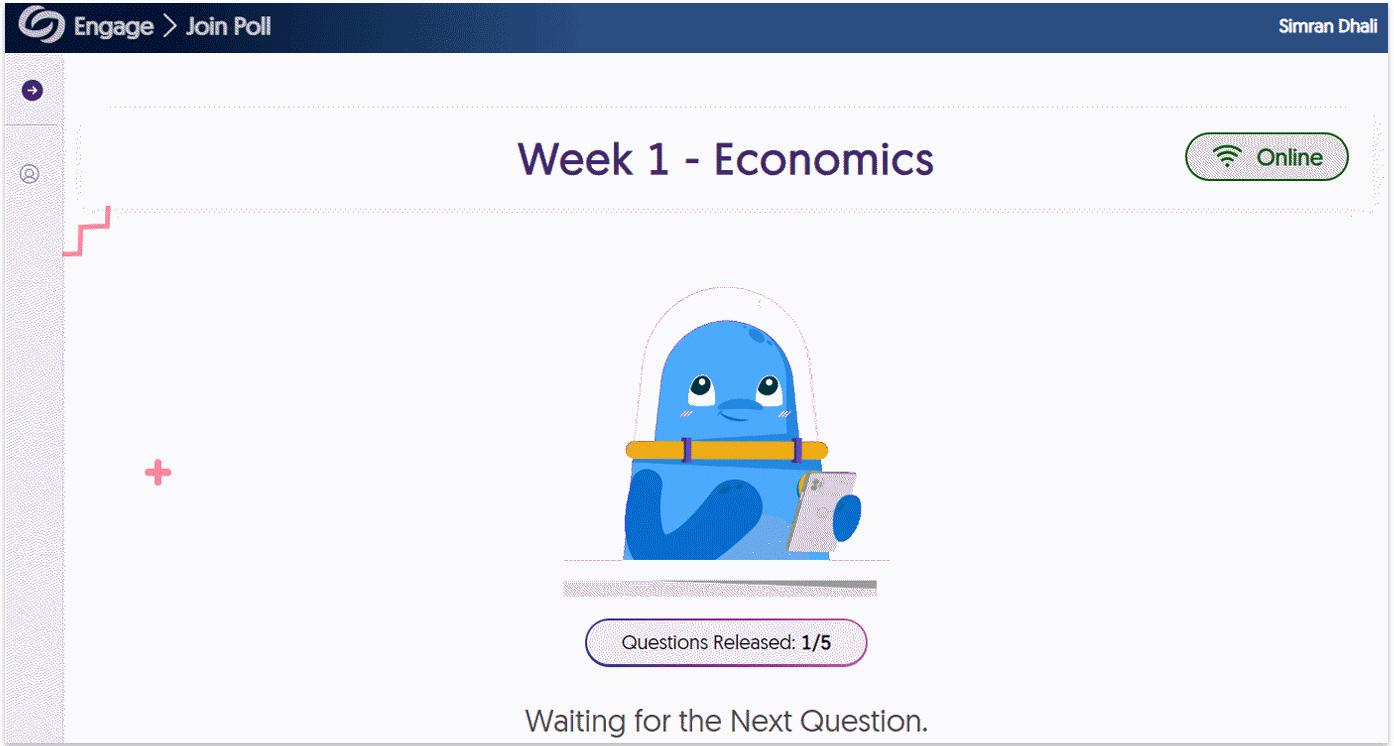 Engage > Join Poll

Simran Dhali

Week 1 - Economics

Online

Questions Released: 1/5

Waiting for the Next Question.